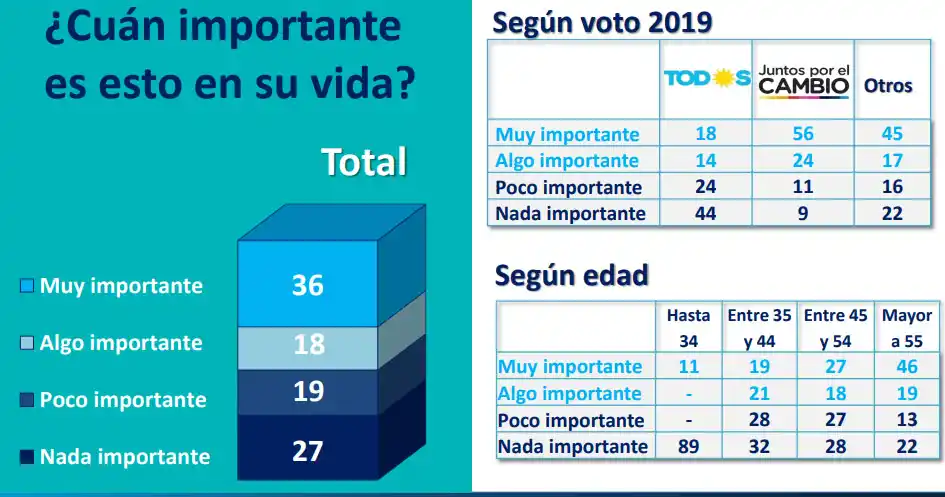 ¿Cuán importante es esto en su vida?

Total

Muy importante
Algo importante
Poco importante
Nada importante

36
18
19
27

Según voto 2019

| | TODOS | Juntos por el CAMBIO | Otros |
|---|---|---|---|
| Muy importante | 18 | 56 | 45 |
| Algo importante | 14 | 24 | 17 |
| Poco importante | 24 | 11 | 16 |
| Nada importante | 44 | 9 | 22 |

Según edad

| | Hasta 34 | Entre 35 y 44 | Entre 45 y 54 | Mayor a 55 |
|---|---|---|---|---|
| Muy importante | 11 | 19 | 27 | 46 |
| Algo importante | - | 21 | 18 | 19 |
| Poco importante | - | 28 | 27 | 13 |
| Nada importante | 89 | 32 | 28 | 22 |